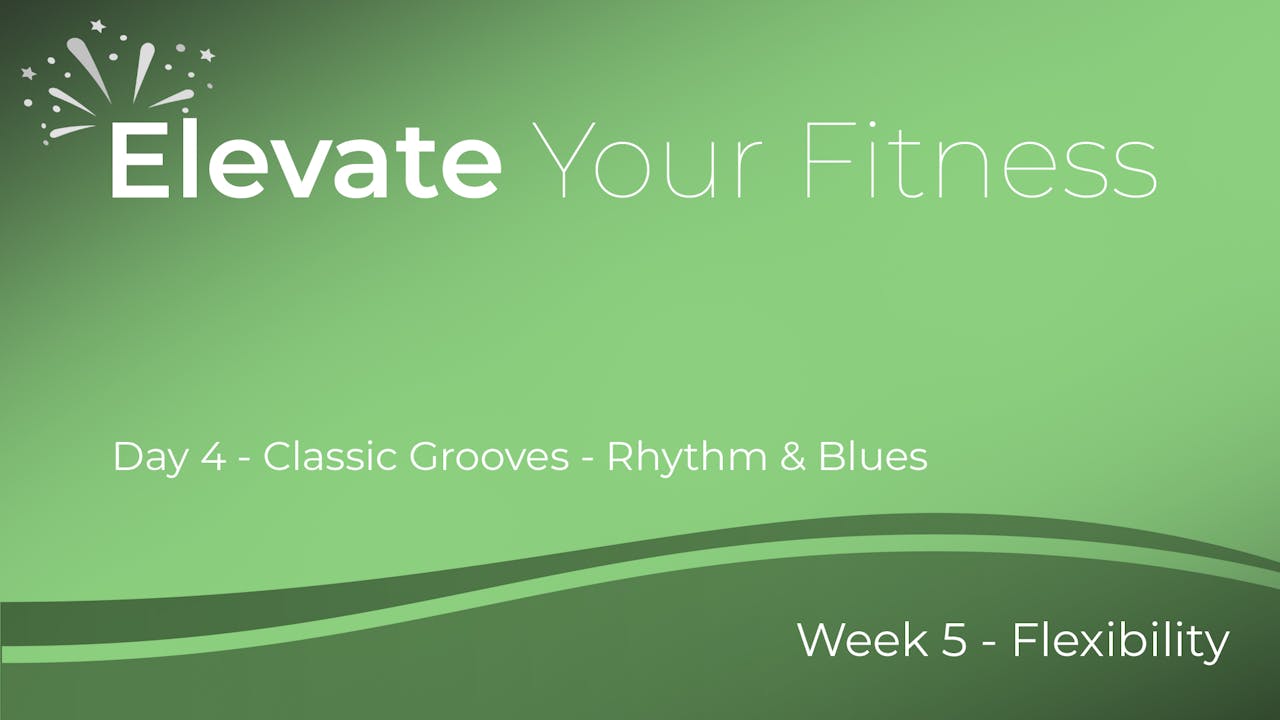 Elevate Your Fitness

Day 4 - Classic Grooves - Rhythm & Blues

Week 5 - Flexibility